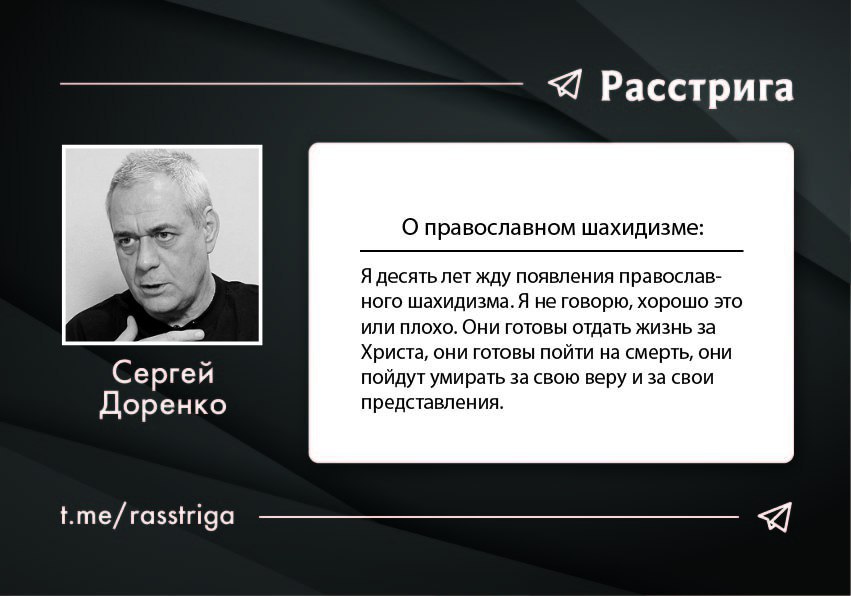 Расстрига

Сергей Доренко

О православном шахидизме:

Я десять лет жду появления православного шахидизма. Я не говорю, хорошо это или плохо. Они готовы отдать жизнь за Христа, они готовы пойти на смерть, они пойдут умирать за свою веру и за свои представления.

t.me/rasstriga